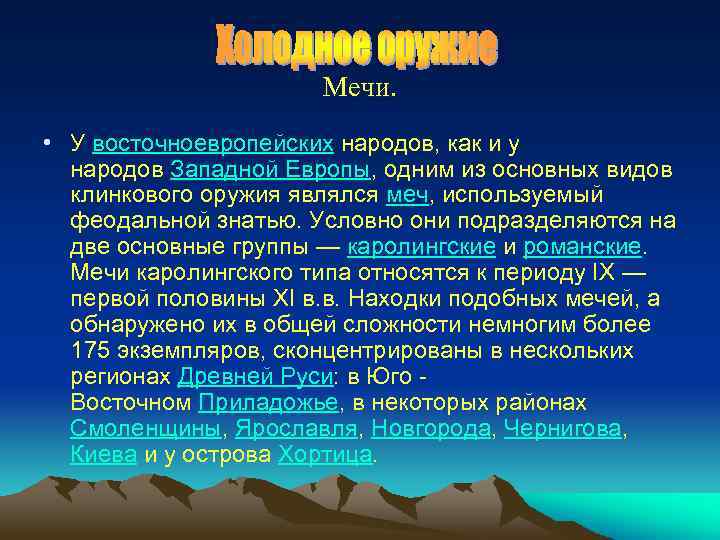 Холодное оружие
Мечи.

• У восточноевропейских народов, как и у народов Западной Европы, одним из основных видов клинкового оружия являлся меч, используемый феодальной знатью. Условно они подразделяются на две основные группы — каролингские и романские. Мечи каролингского типа относятся к периоду IX — первой половины XI в.в. Находки подобных мечей, а обнаружено их в общей сложности немногим более 175 экземпляров, сконцентрированы в нескольких регионах Древней Руси: в Юго - Восточном Приладожье, в некоторых районах Смоленщины, Ярославля, Новгорода, Чернигова, Киева и у острова Хортица.